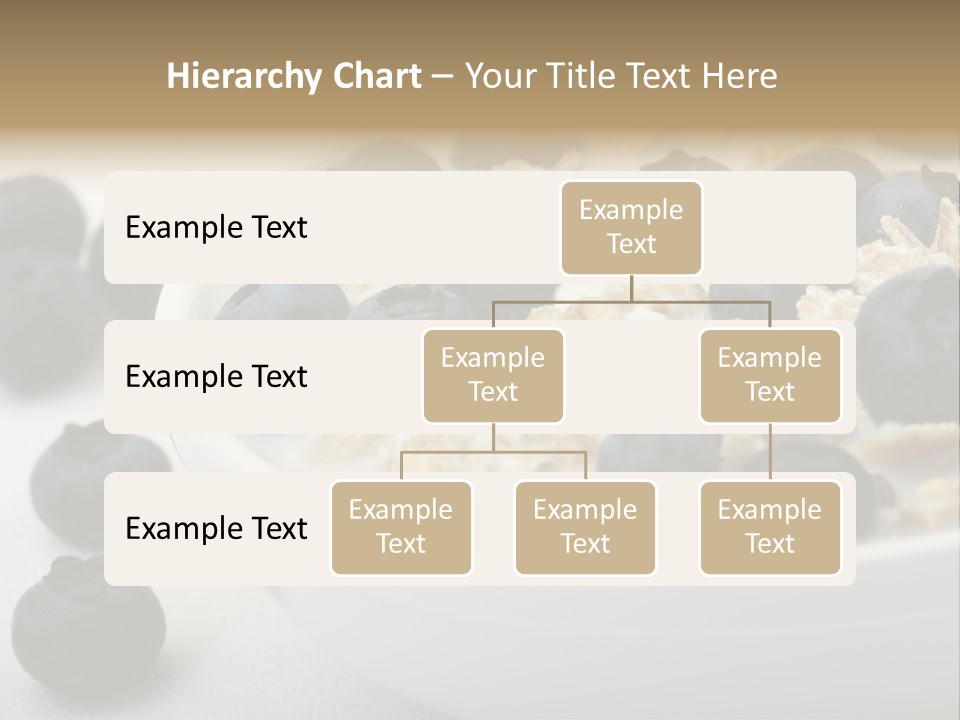 Hierarchy Chart – Your Title Text Here

Example Text

Example Text

Example Text

Example Text

Example Text

Example Text

Example Text

Example Text

Example Text